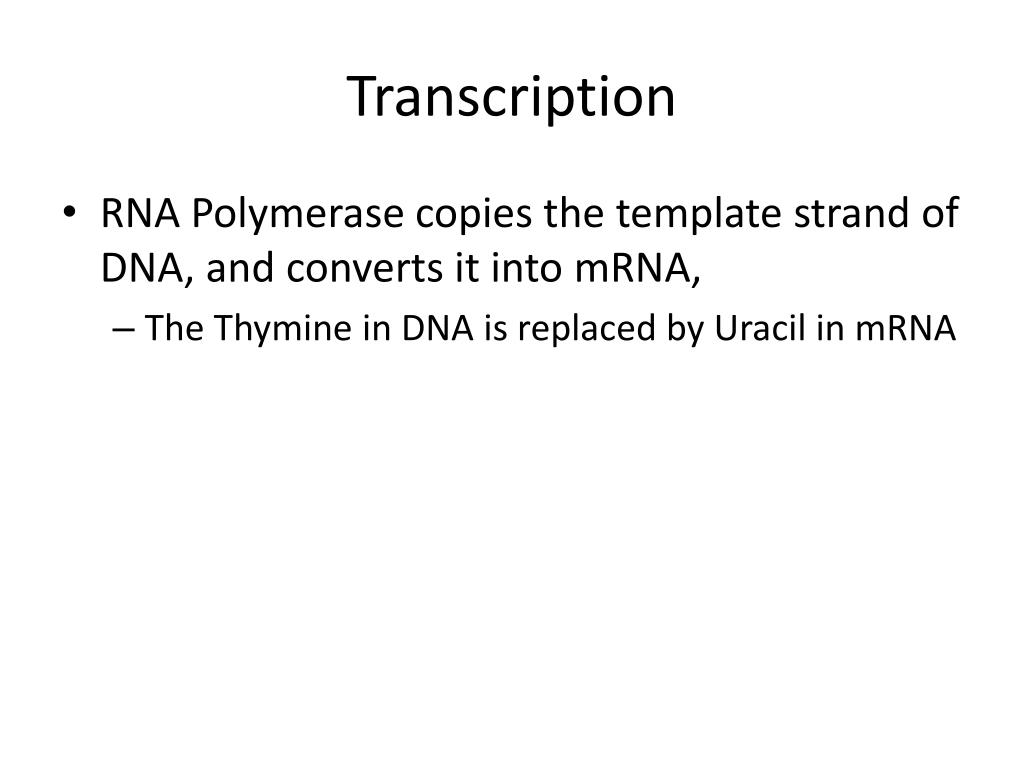 Transcription

• RNA Polymerase copies the template strand of DNA, and converts it into mRNA,
– The Thymine in DNA is replaced by Uracil in mRNA